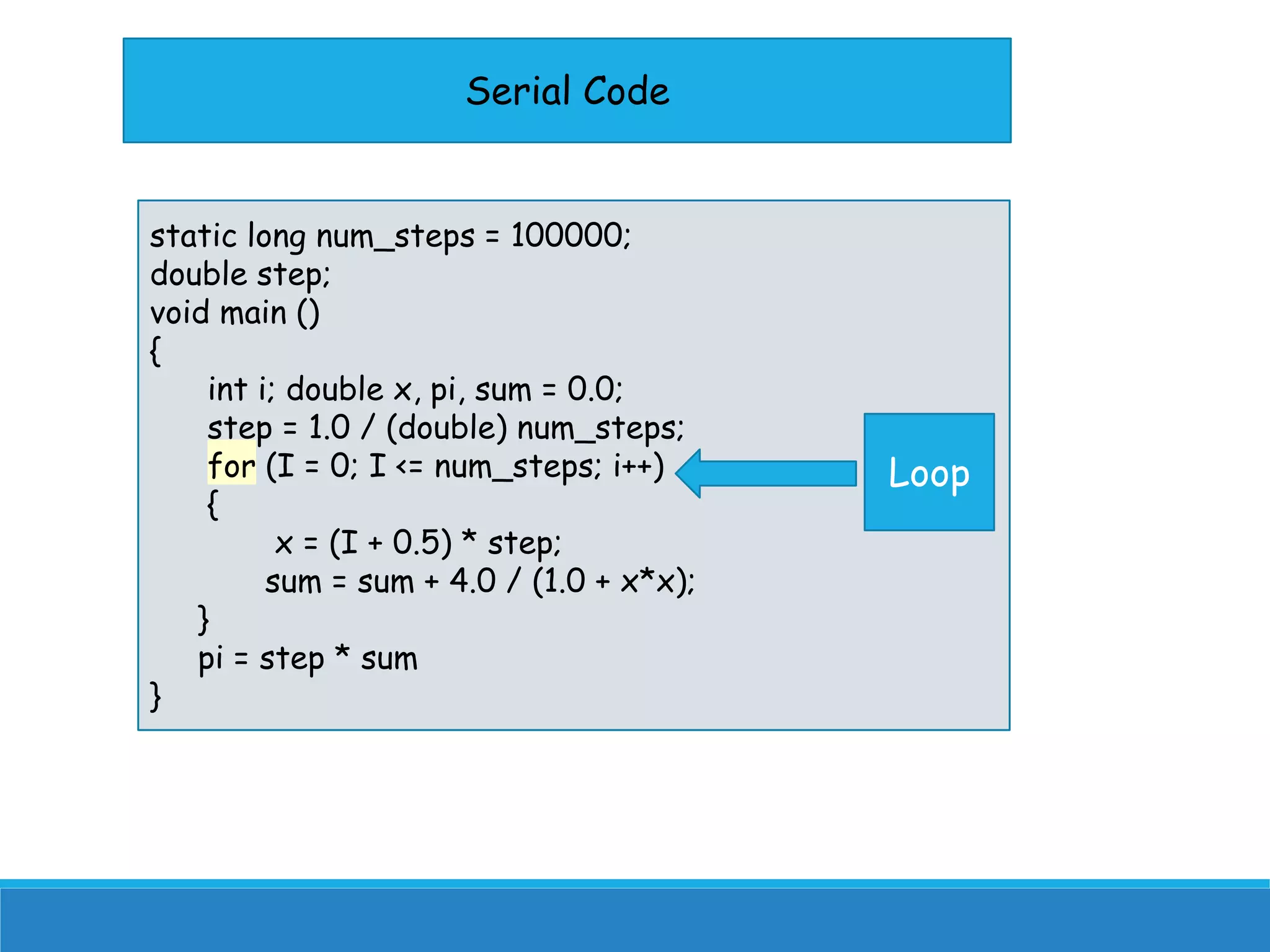 Serial Code

static long num_steps = 100000;
double step;
void main ()
{
int i; double x, pi, sum = 0.0;
step = 1.0 / (double) num_steps;
for (I = 0; I <= num_steps; i++)
{
x = (I + 0.5) * step;
sum = sum + 4.0 / (1.0 + x*x);
}
pi = step * sum
}

Loop